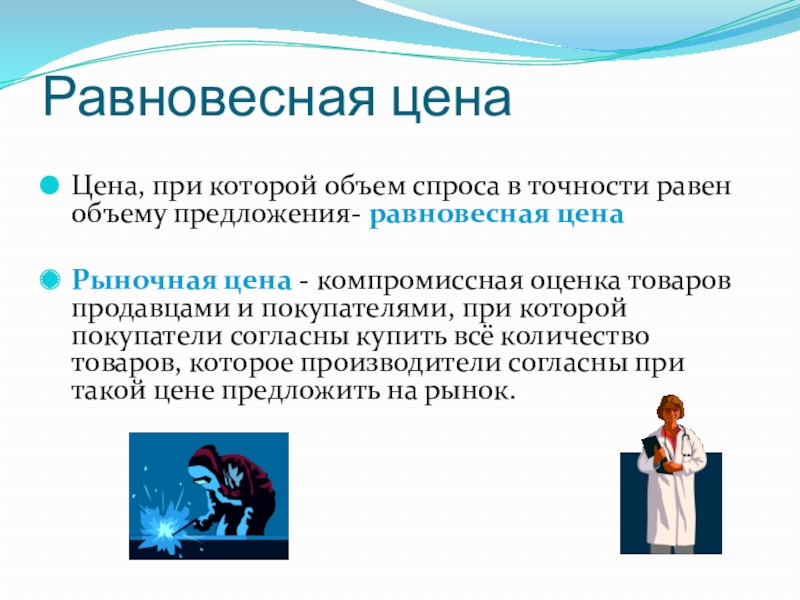 Равновесная цена

Цена, при которой объем спроса в точности равен объему предложения- равновесная цена

Рыночная цена - компромиссная оценка товаров продавцами и покупателями, при которой покупатели согласны купить всё количество товаров, которое производители согласны при такой цене предложить на рынок.